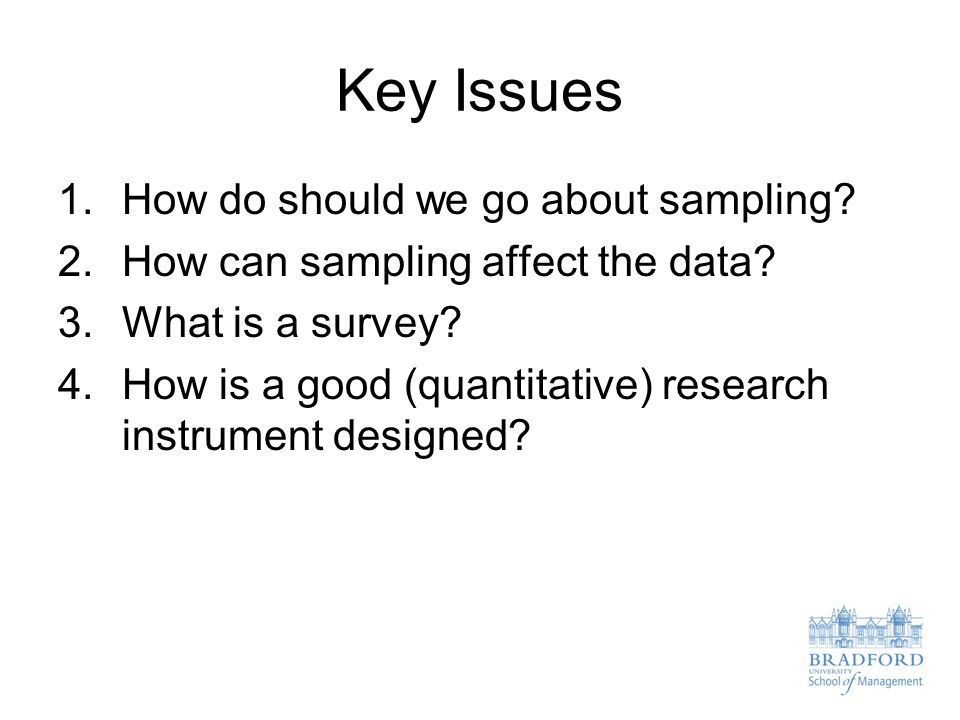 Key Issues

1. How do should we go about sampling?
2. How can sampling affect the data?
3. What is a survey?
4. How is a good (quantitative) research instrument designed?

BRADFORD
UNIVERSITY
School of Management